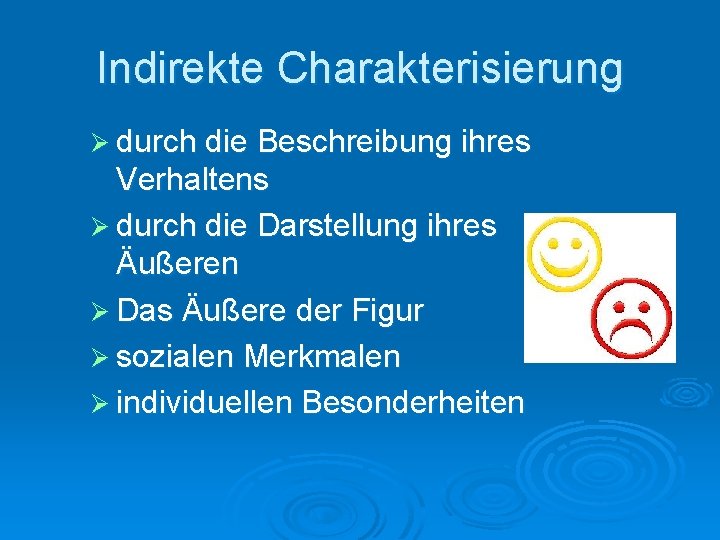 Indirekte Charakterisierung

➢ durch die Beschreibung ihres Verhaltens
➢ durch die Darstellung ihres Äußeren
➢ Das Äußere der Figur
➢ sozialen Merkmalen
➢ individuellen Besonderheiten